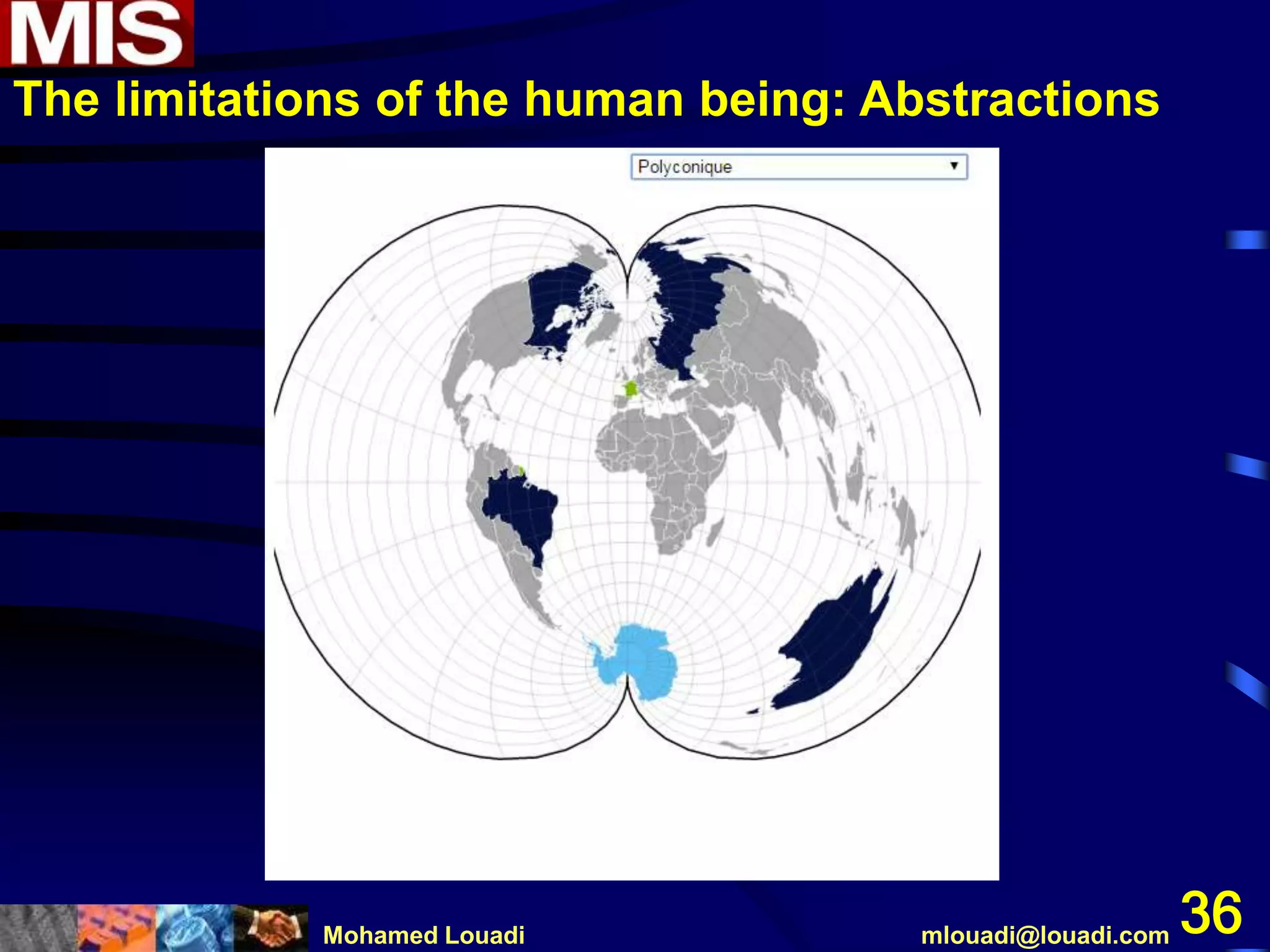 MIS

The limitations of the human being: Abstractions

Polyconique

Mohamed Louadi

mlouadi@louadi.com

36